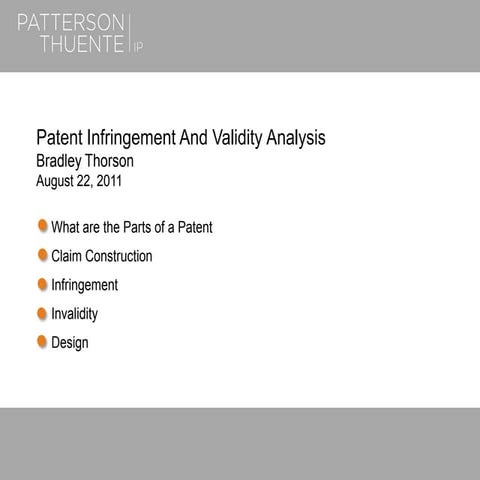 PATTERSON
THUENTE IP

Patent Infringement And Validity Analysis
Bradley Thorson
August 22, 2011

What are the Parts of a Patent

Claim Construction

Infringement

Invalidity

Design